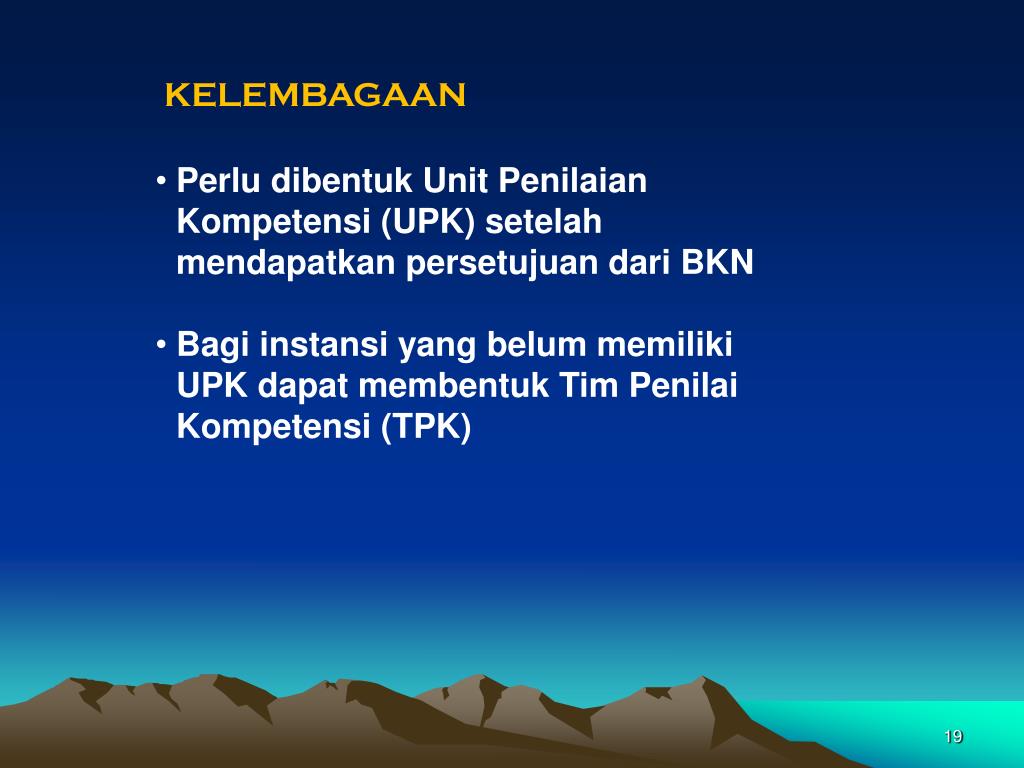 KELEMBAGAAN

• Perlu dibentuk Unit Penilaian Kompetensi (UPK) setelah mendapatkan persetujuan dari BKN

• Bagi instansi yang belum memiliki UPK dapat membentuk Tim Penilai Kompetensi (TPK)

19